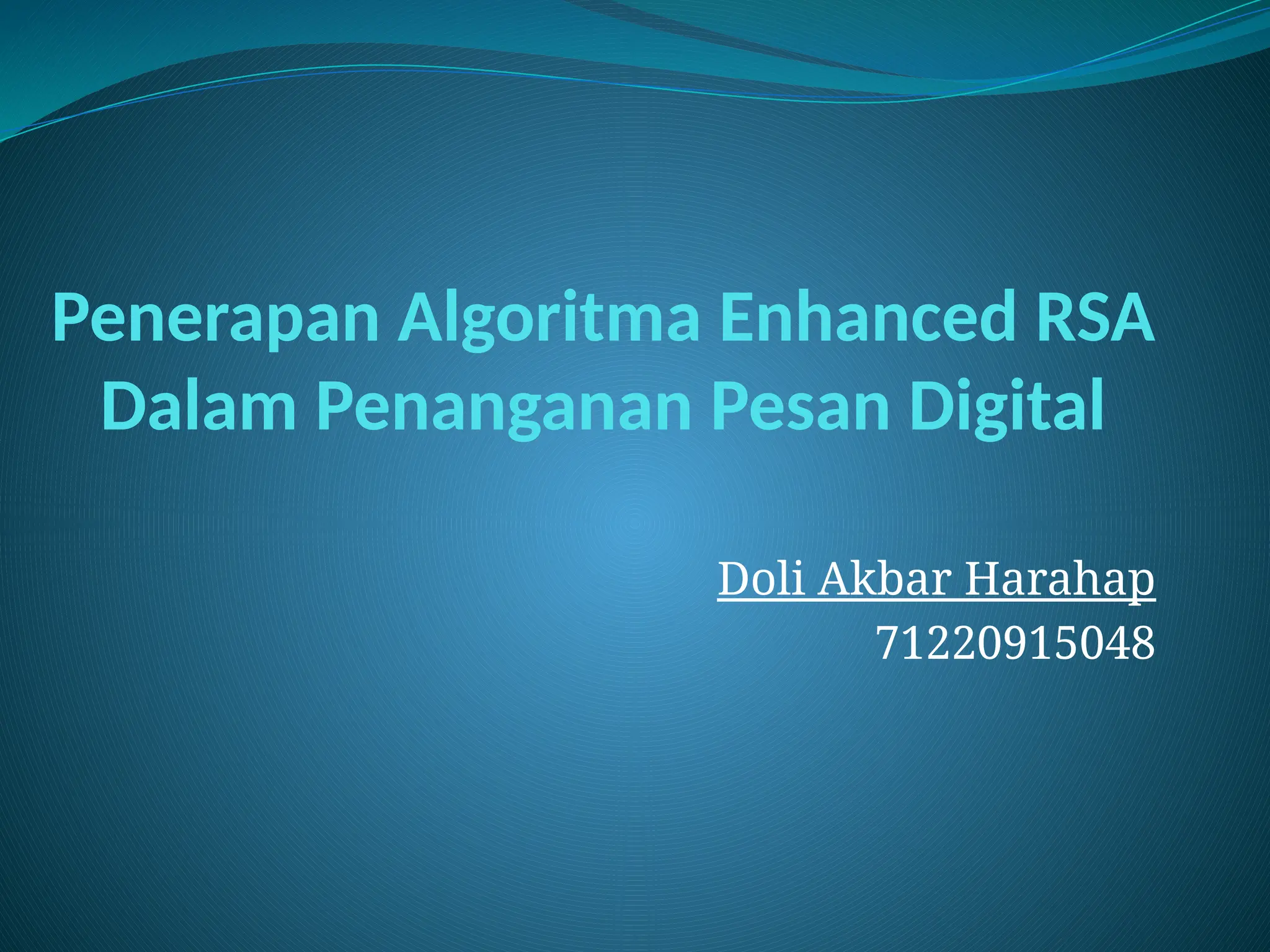 Penerapan Algoritma Enhanced RSA Dalam Penanganan Pesan Digital

Doli Akbar Harahap
71220915048